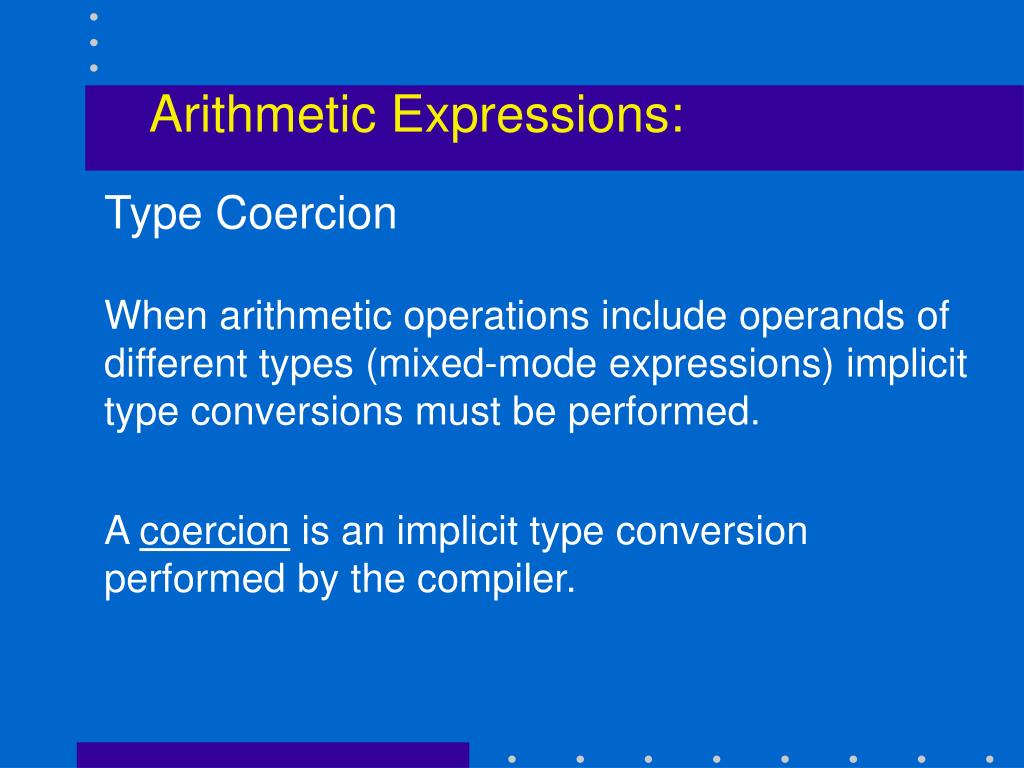 Arithmetic Expressions:

Type Coercion

When arithmetic operations include operands of different types (mixed-mode expressions) implicit type conversions must be performed.

A coercion is an implicit type conversion performed by the compiler.